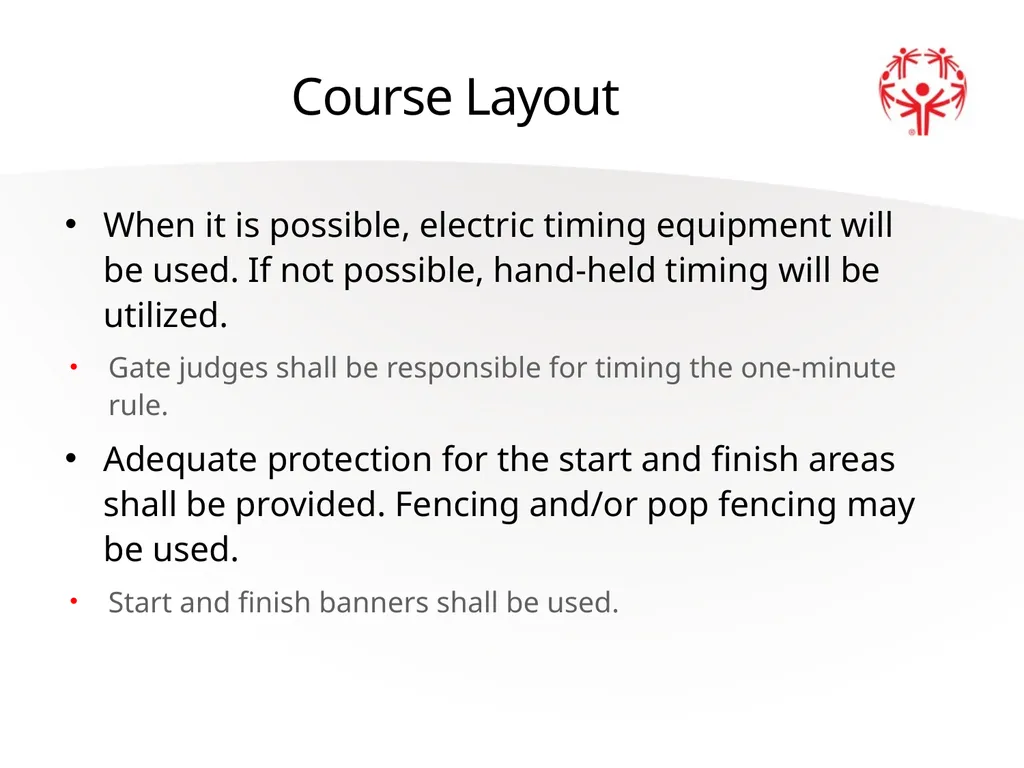 Course Layout

• When it is possible, electric timing equipment will be used. If not possible, hand-held timing will be utilized.

• Gate judges shall be responsible for timing the one-minute rule.

• Adequate protection for the start and finish areas shall be provided. Fencing and/or pop fencing may be used.

• Start and finish banners shall be used.